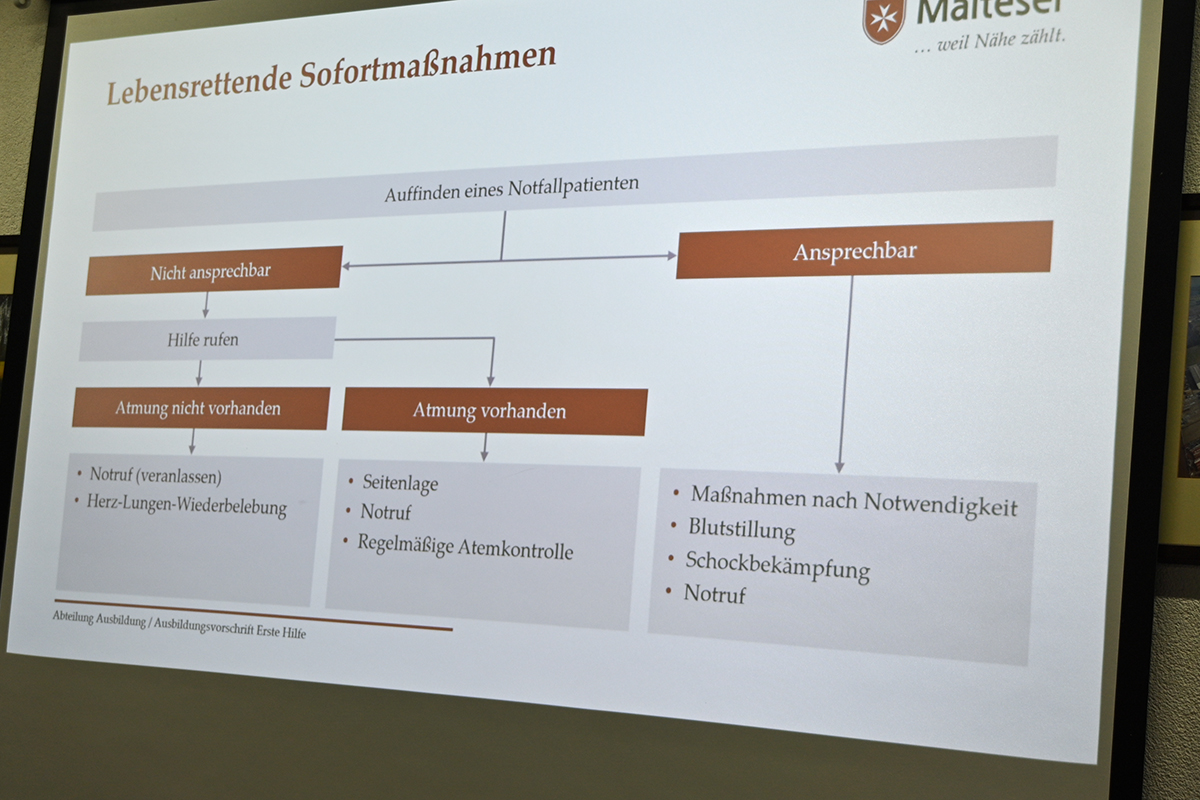 Malteser
... weil Nähe zählt.

Lebensrettende Sofortmaßnahmen

Auffinden eines Notfallpatienten

Nicht ansprechbar

Ansprechbar

Hilfe rufen

Atmung nicht vorhanden

Atmung vorhanden

• Notruf (veranlassen)
• Herz-Lungen-Wiederbelebung

• Seitenlage
• Notruf
• Regelmäßige Atemkontrolle

• Maßnahmen nach Notwendigkeit
• Blutstillung
• Schockbekämpfung
• Notruf

Abteilung Ausbildung / Ausbildungsvorschrift Erste Hilfe